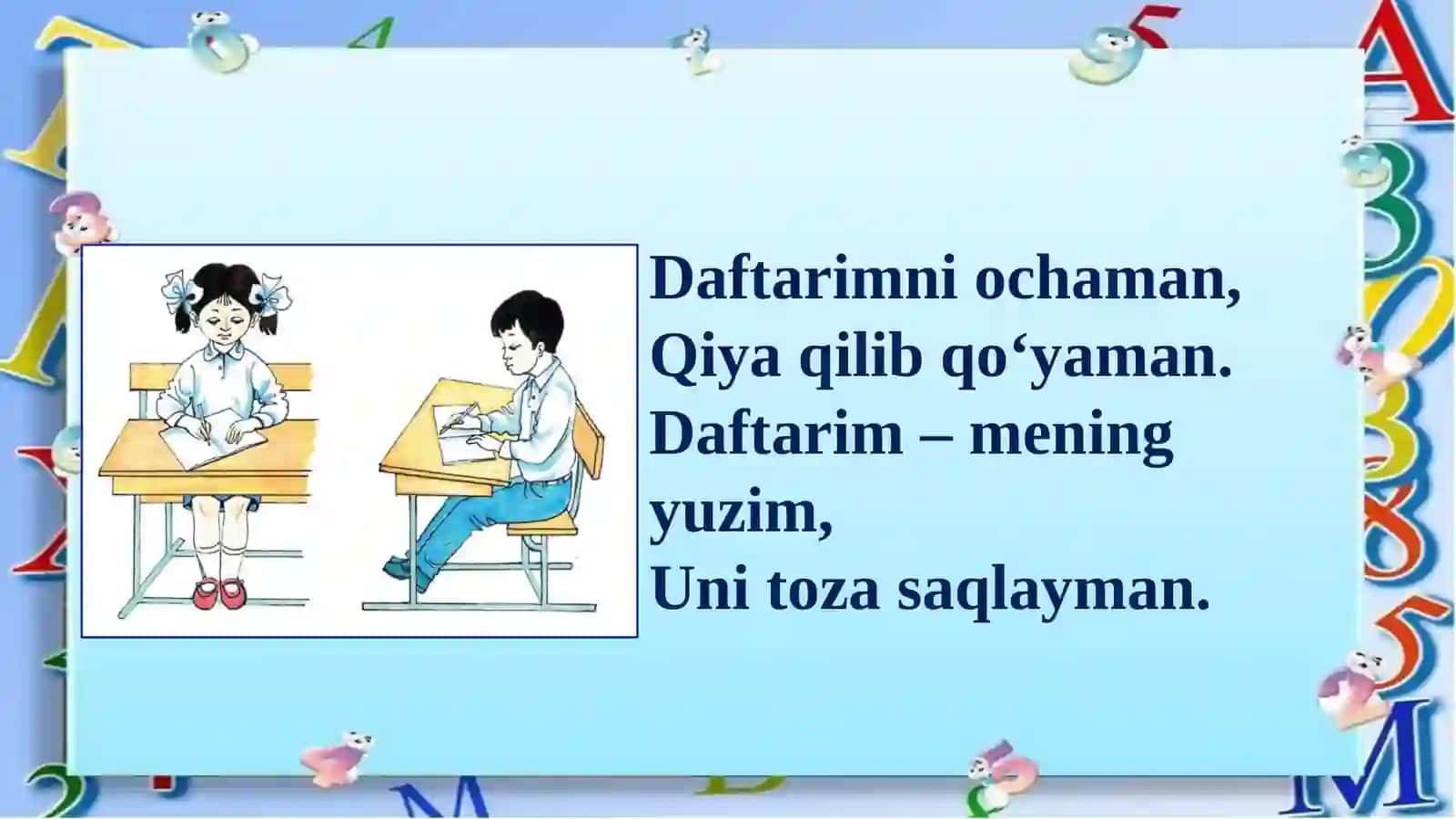 Daftarimni ochaman,
Qiya qilib qo‘yaman.
Daftarim – mening yuzim,
Uni toza saqlayman.